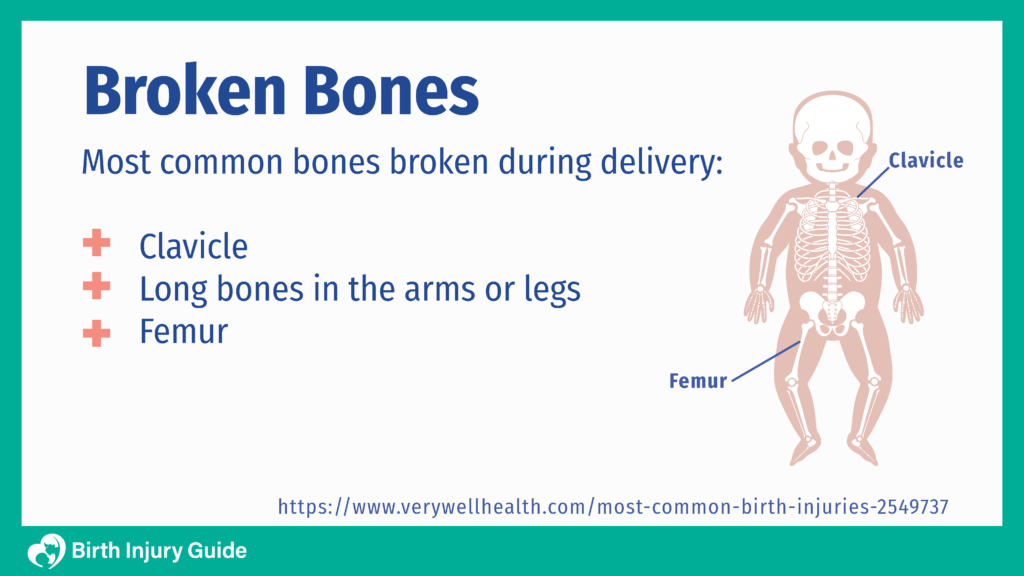 Broken Bones

Most common bones broken during delivery:

Clavicle
Long bones in the arms or legs
Femur

Clavicle

Femur

https://www.verywellhealth.com/most-common-birth-injuries-2549737

Birth Injury Guide